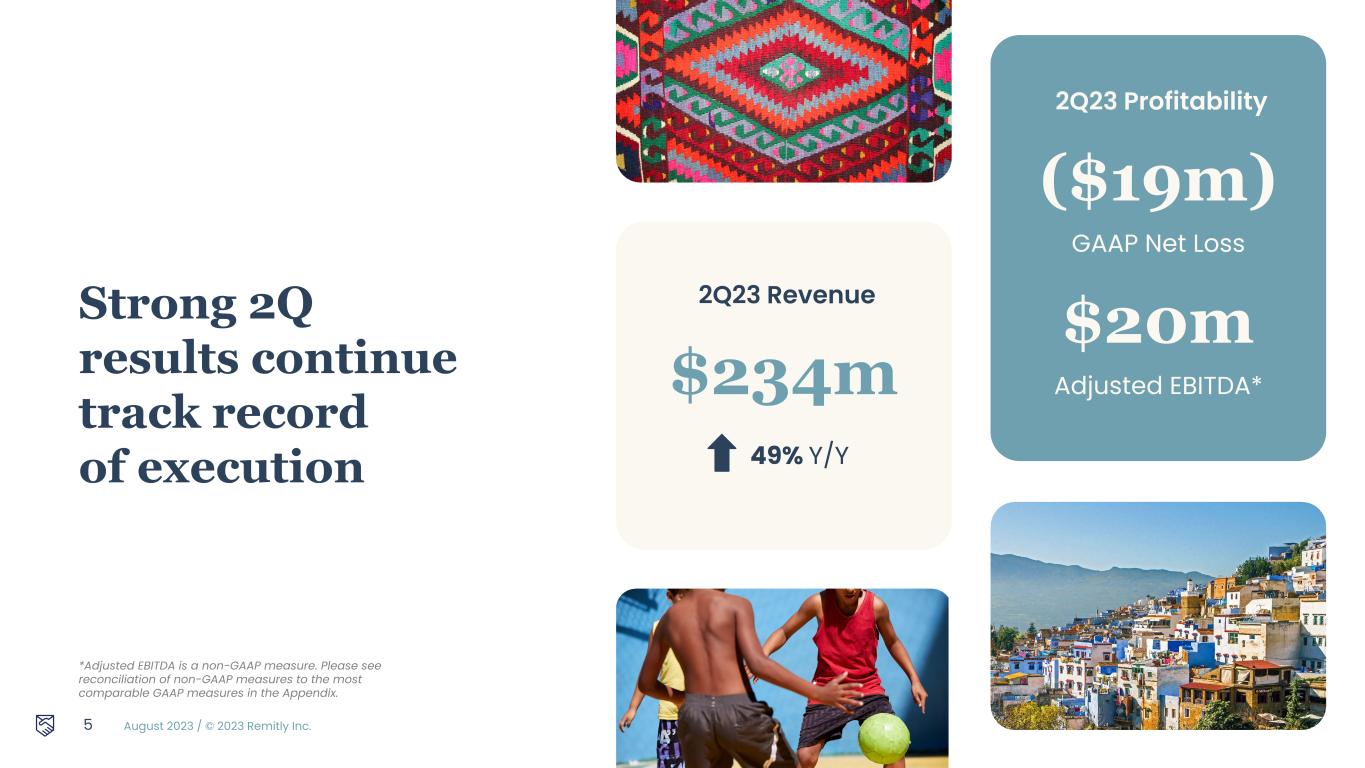 Strong 2Q results continue track record of execution

2Q23 Revenue

$234m

49% Y/Y

2Q23 Profitability

($19m)

GAAP Net Loss

$20m

Adjusted EBITDA*

*Adjusted EBITDA is a non-GAAP measure. Please see reconciliation of non-GAAP measures to the most comparable GAAP measures in the Appendix.

5 August 2023 / © 2023 Remitly Inc.